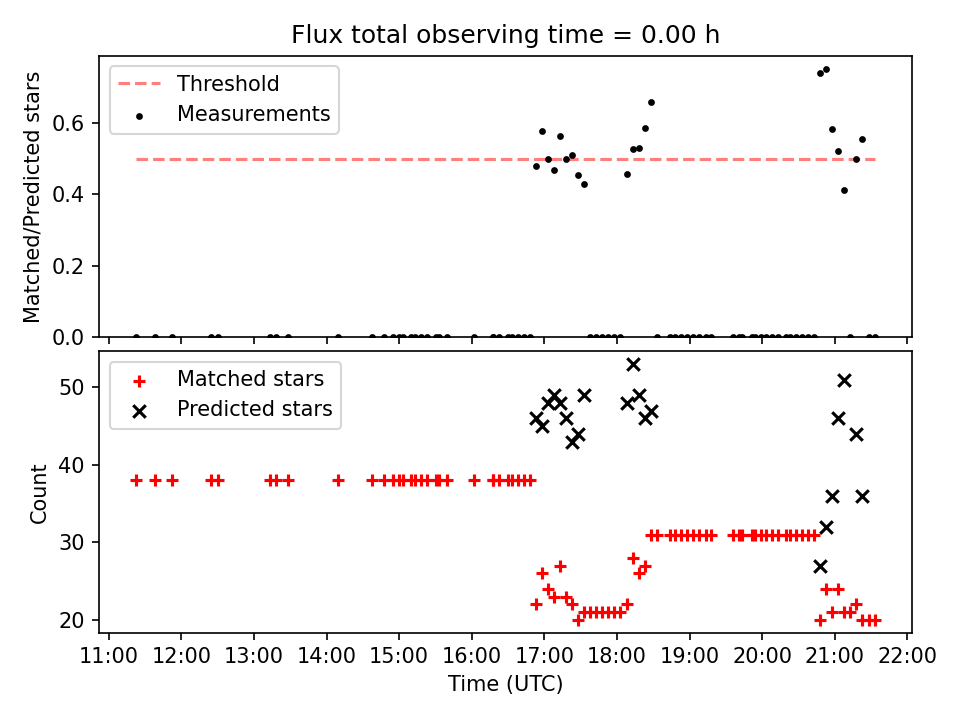 Flux total observing time = 0.00 h

Threshold
Measurements

Matched/Predicted stars

0.6
0.4
0.2
0.0

Matched stars
Predicted stars

Count

50
40
30
20

11:00 12:00 13:00 14:00 15:00 16:00 17:00 18:00 19:00 20:00 21:00 22:00

Time (UTC)